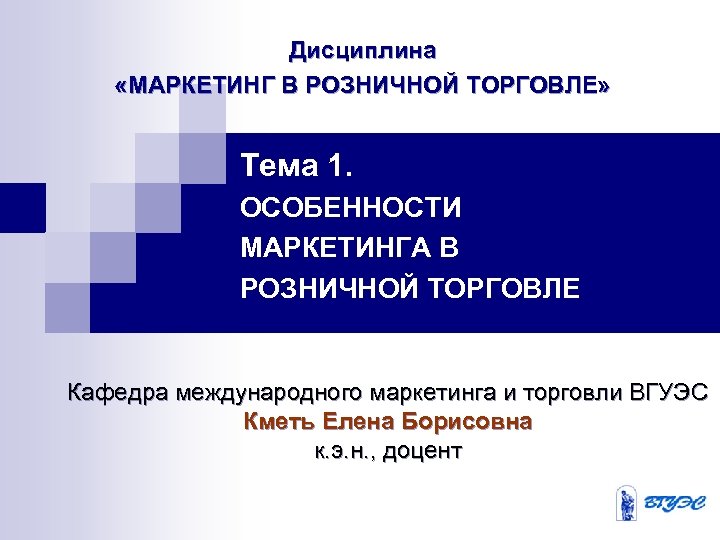 Дисциплина
«МАРКЕТИНГ В РОЗНИЧНОЙ ТОРГОВЛЕ»

Тема 1.
ОСОБЕННОСТИ МАРКЕТИНГА В РОЗНИЧНОЙ ТОРГОВЛЕ

Кафедра международного маркетинга и торговли ВГУЭС
Кметь Елена Борисовна
к.э.н., доцент

ВГУЭС